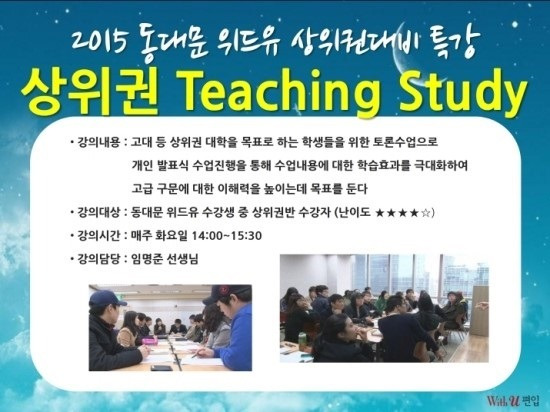 2015 동대문 위드유 상위권대비 특강

상위권 Teaching Study

• 강의내용 : 고대 등 상위권 대학을 목표로 하는 학생들을 위한 토론수업으로 개인 발표식 수업진행을 통해 수업내용에 대한 학습효과를 극대화하여 고급 구문에 대한 이해력을 높이는데 목표를 둔다

• 강의대상 : 동대문 위드유 수강생 중 상위권반 수강자 (난이도 ★★★★☆)

• 강의시간 : 매주 화요일 14:00~15:30

• 강의담당 : 임명준 선생님

With U 편입